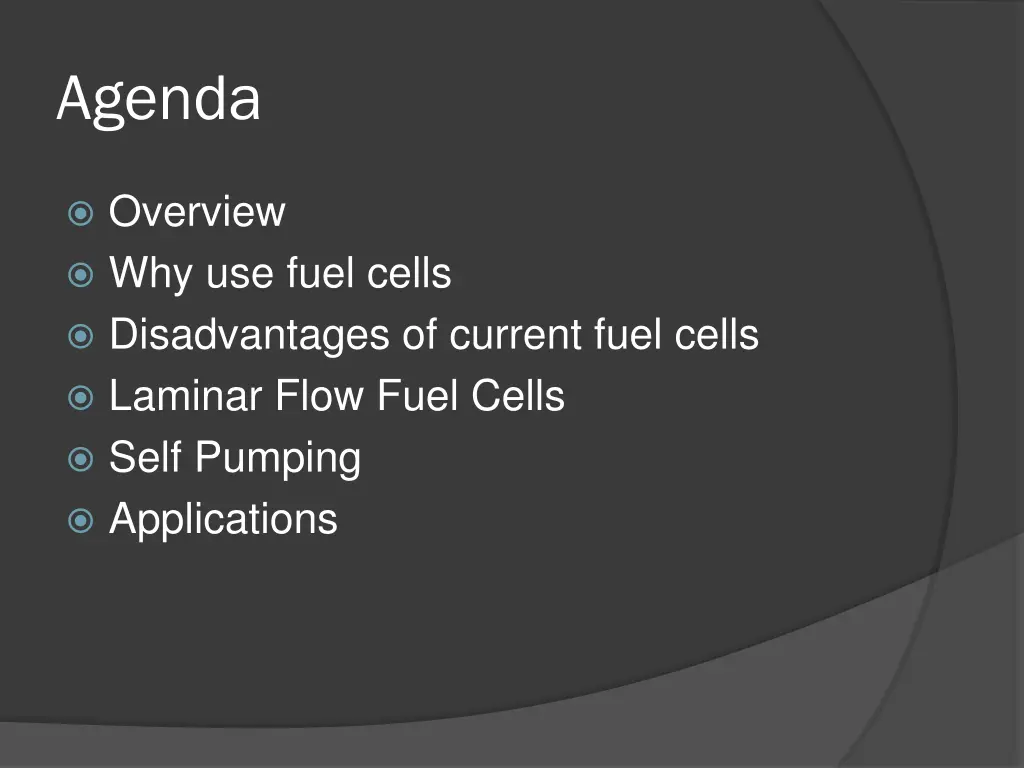 Agenda

Overview
Why use fuel cells
Disadvantages of current fuel cells
Laminar Flow Fuel Cells
Self Pumping
Applications